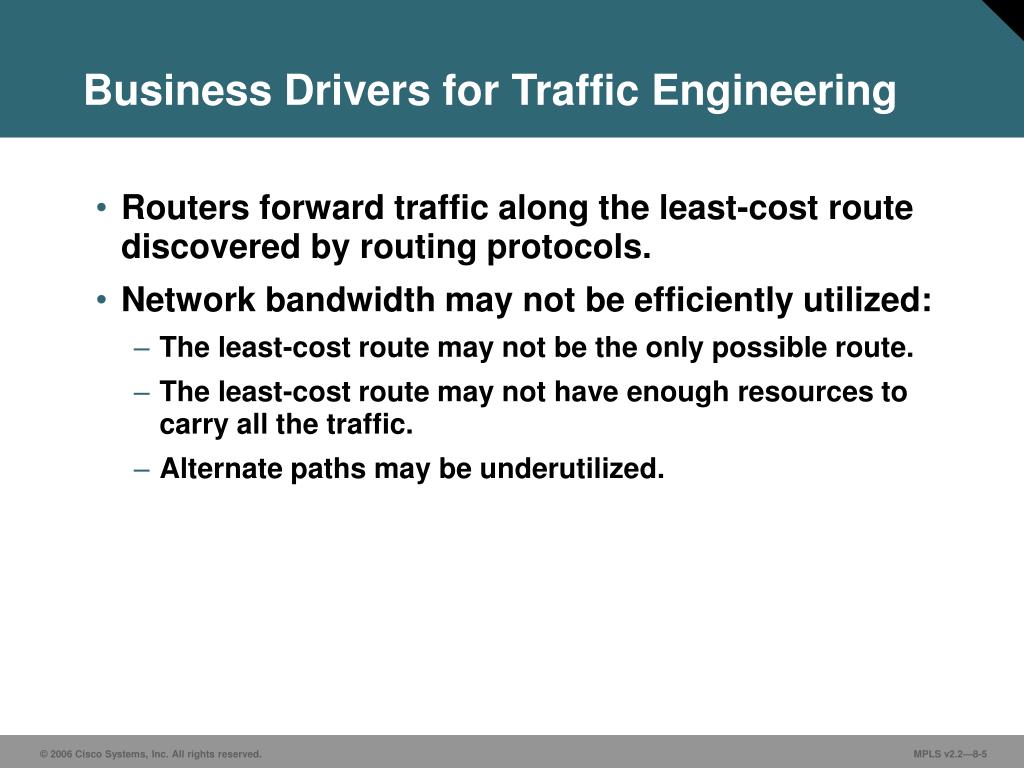 Business Drivers for Traffic Engineering

• Routers forward traffic along the least-cost route discovered by routing protocols.

• Network bandwidth may not be efficiently utilized:

– The least-cost route may not be the only possible route.

– The least-cost route may not have enough resources to carry all the traffic.

– Alternate paths may be underutilized.

© 2006 Cisco Systems, Inc. All rights reserved.

MPLS v2.2—8-5